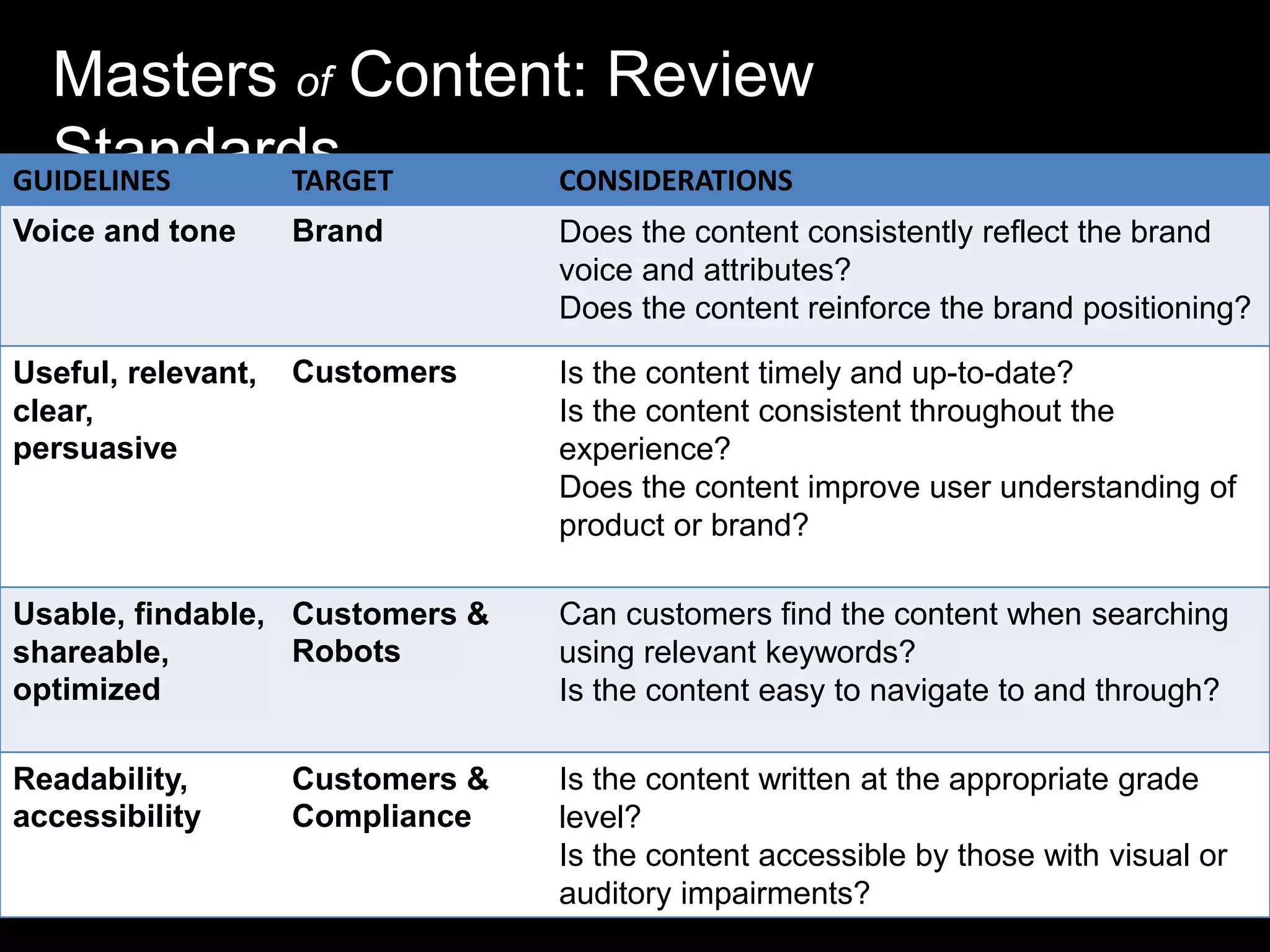 Masters of Content: Review Standards

| GUIDELINES | TARGET | CONSIDERATIONS |
|---|---|---|
| Voice and tone | Brand | Does the content consistently reflect the brand voice and attributes? Does the content reinforce the brand positioning? |
| Useful, relevant, clear, persuasive | Customers | Is the content timely and up-to-date? Is the content consistent throughout the experience? Does the content improve user understanding of product or brand? |
| Usable, findable, shareable, optimized | Customers & Robots | Can customers find the content when searching using relevant keywords? Is the content easy to navigate to and through? |
| Readability, accessibility | Customers & Compliance | Is the content written at the appropriate grade level? Is the content accessible by those with visual or auditory impairments? |